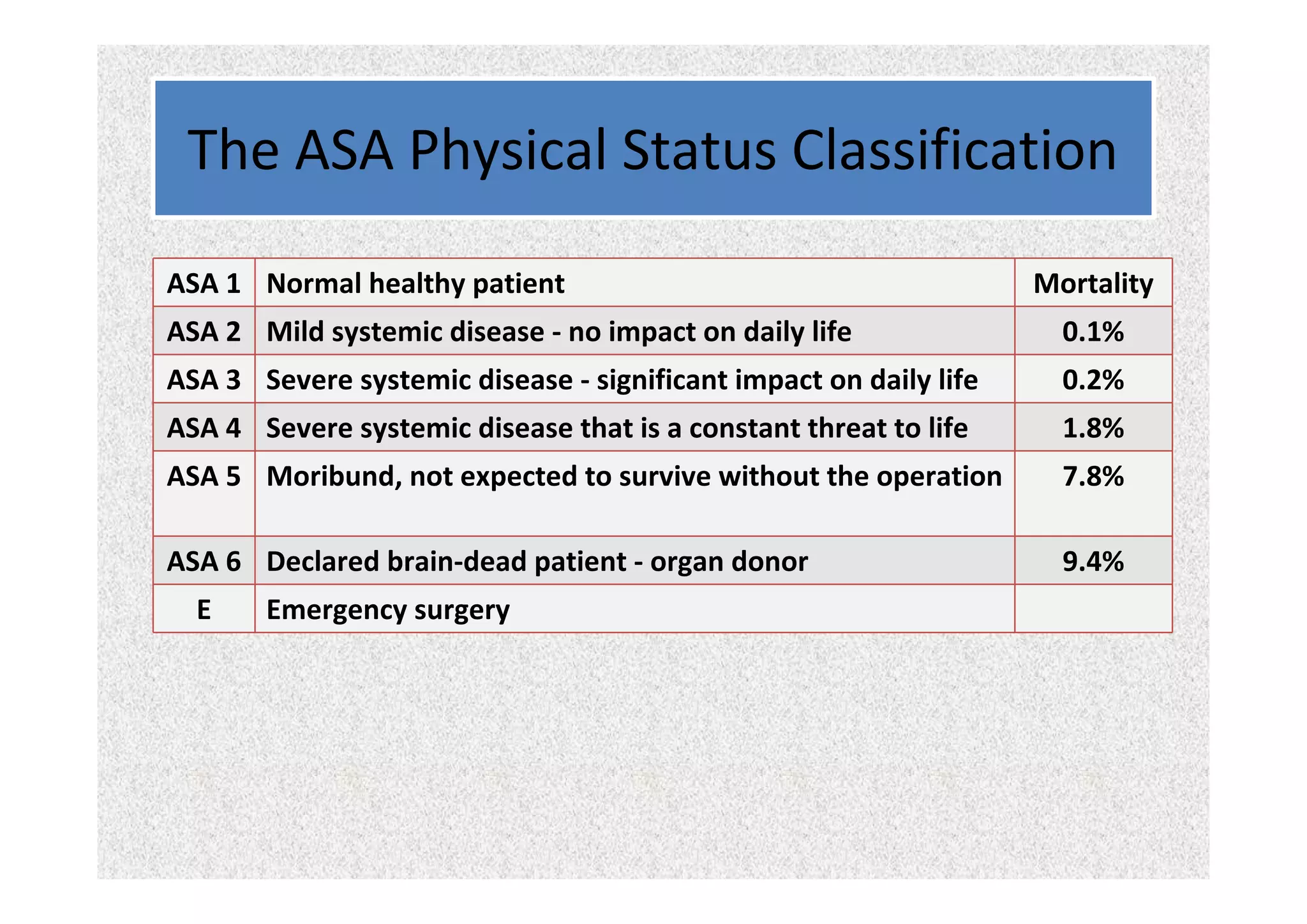 The ASA Physical Status Classification

| ASA 1 | Normal healthy patient | Mortality |
|---|---|---|
| ASA 2 | Mild systemic disease - no impact on daily life | 0.1% |
| ASA 3 | Severe systemic disease - significant impact on daily life | 0.2% |
| ASA 4 | Severe systemic disease that is a constant threat to life | 1.8% |
| ASA 5 | Moribund, not expected to survive without the operation | 7.8% |
| ASA 6 | Declared brain-dead patient - organ donor | 9.4% |
| E | Emergency surgery | |